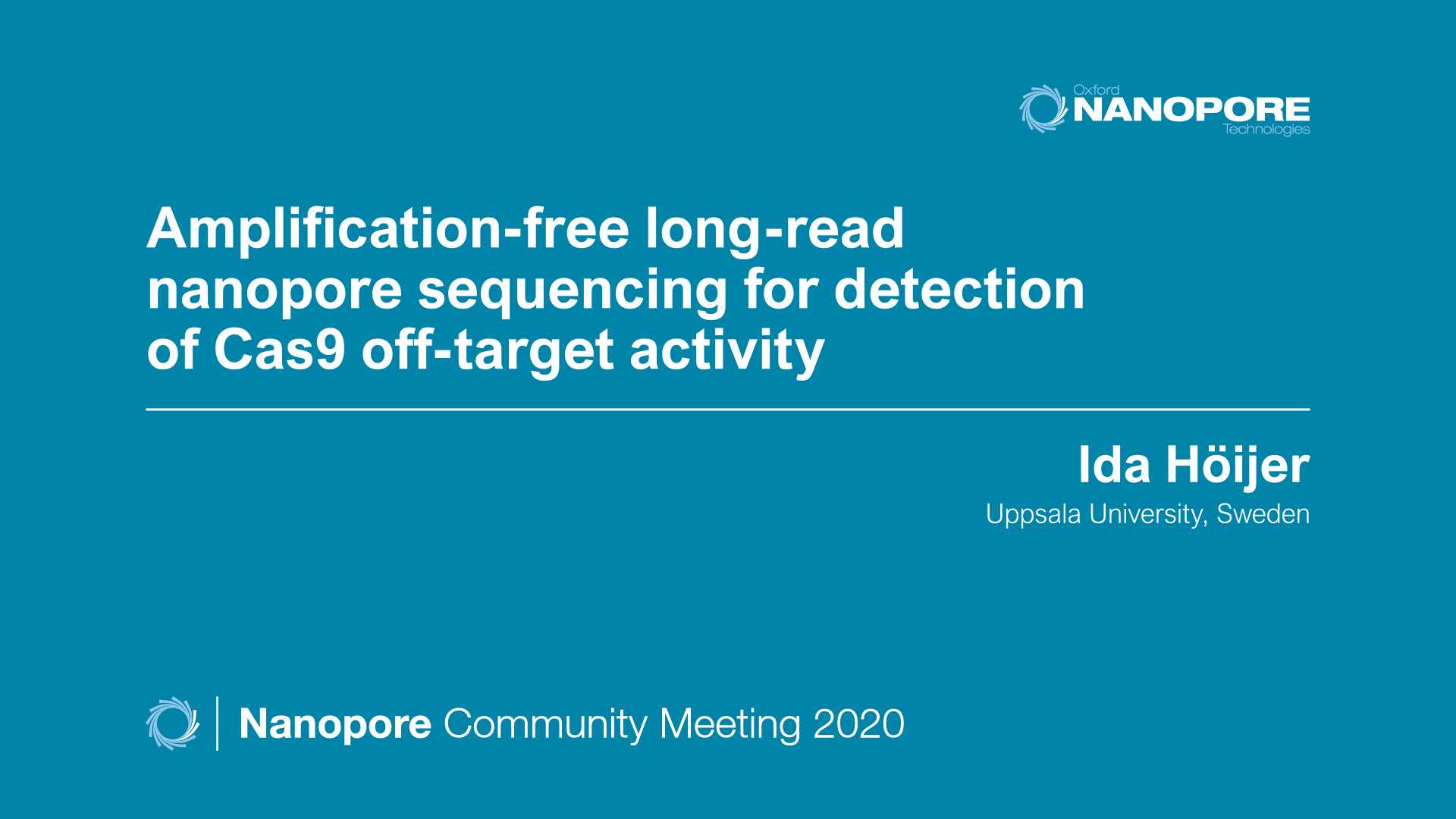 Oxford NANOPORE Technologies

Amplification-free long-read nanopore sequencing for detection of Cas9 off-target activity

Ida Höijer
Uppsala University, Sweden

Nanopore Community Meeting 2020